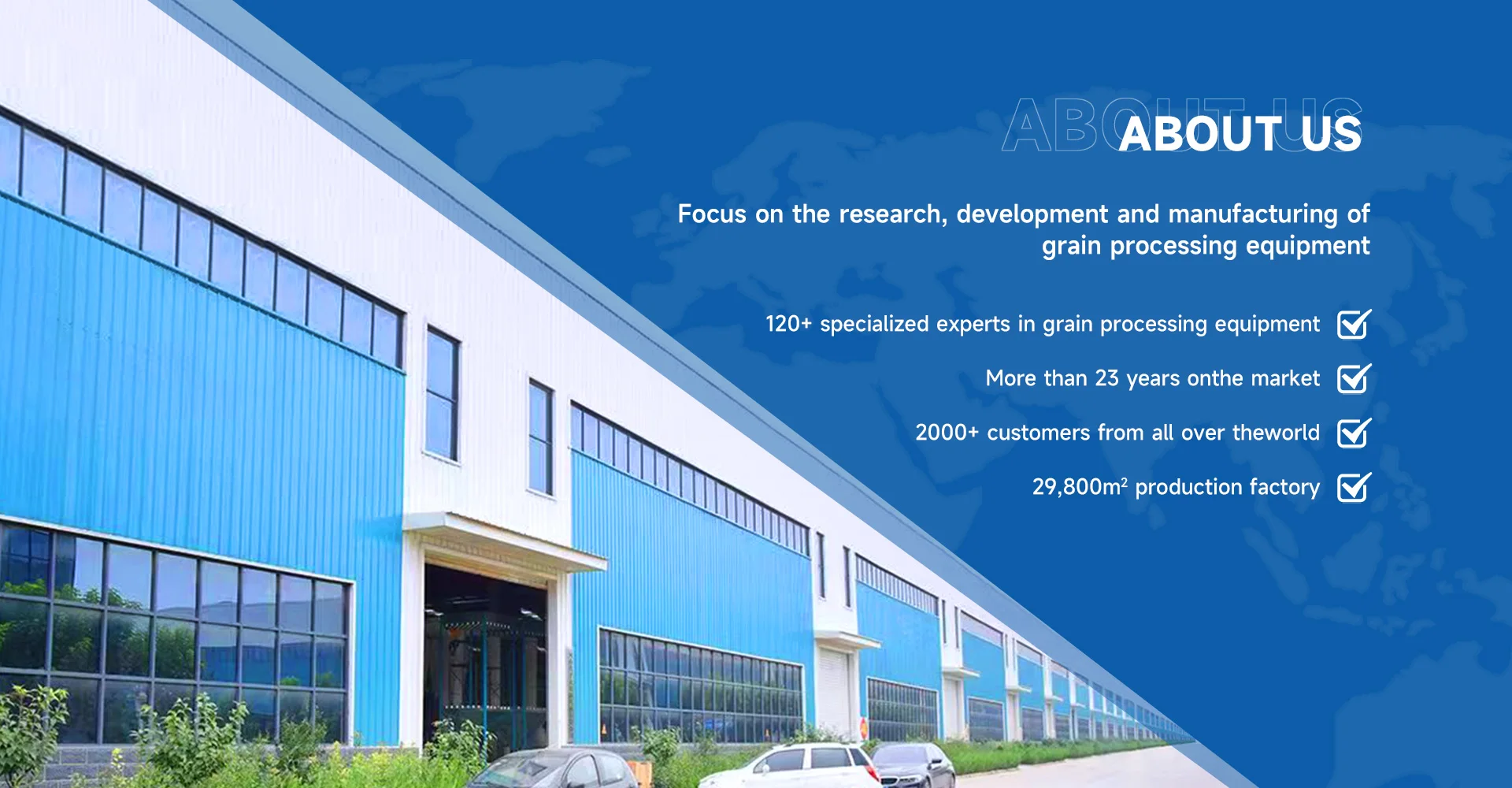 ABOUT US

ABOUT US

Focus on the research, development and manufacturing of grain processing equipment

120+ specialized experts in grain processing equipment

More than 23 years onthe market

2000+ customers from all over theworld

29,800m$^2$ production factory